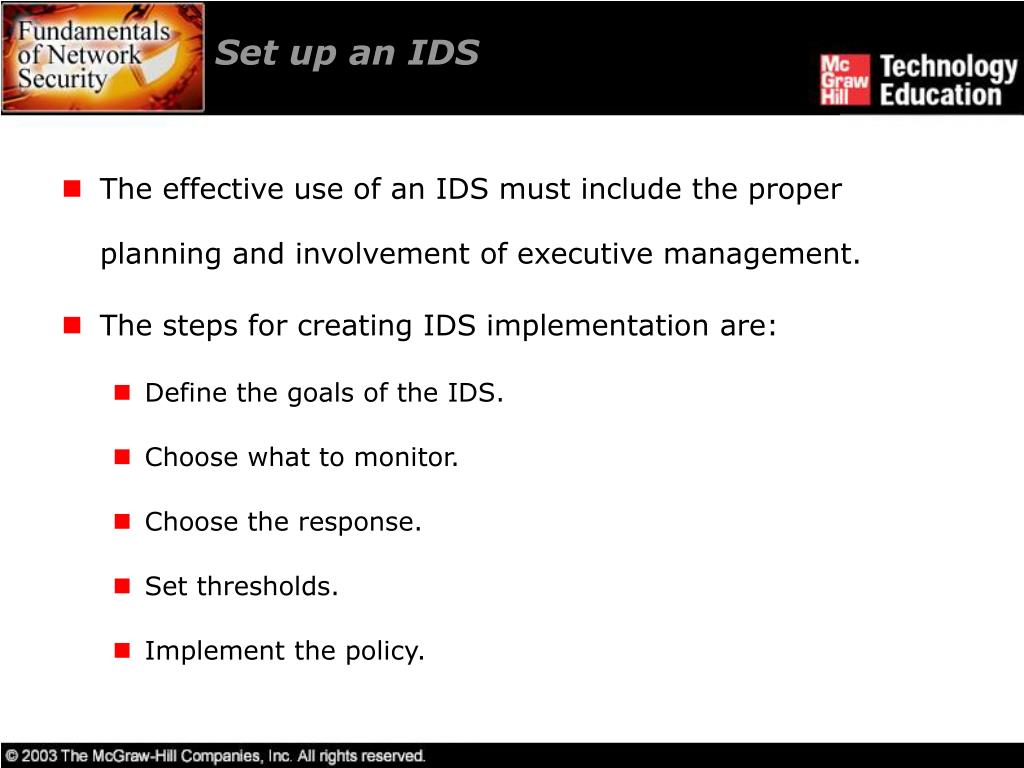 Fundamentals of Network Security

Set up an IDS

Mc Graw Hill Technology Education

The effective use of an IDS must include the proper planning and involvement of executive management.

The steps for creating IDS implementation are:

Define the goals of the IDS.

Choose what to monitor.

Choose the response.

Set thresholds.

Implement the policy.

© 2003 The McGraw-Hill Companies, Inc. All rights reserved.